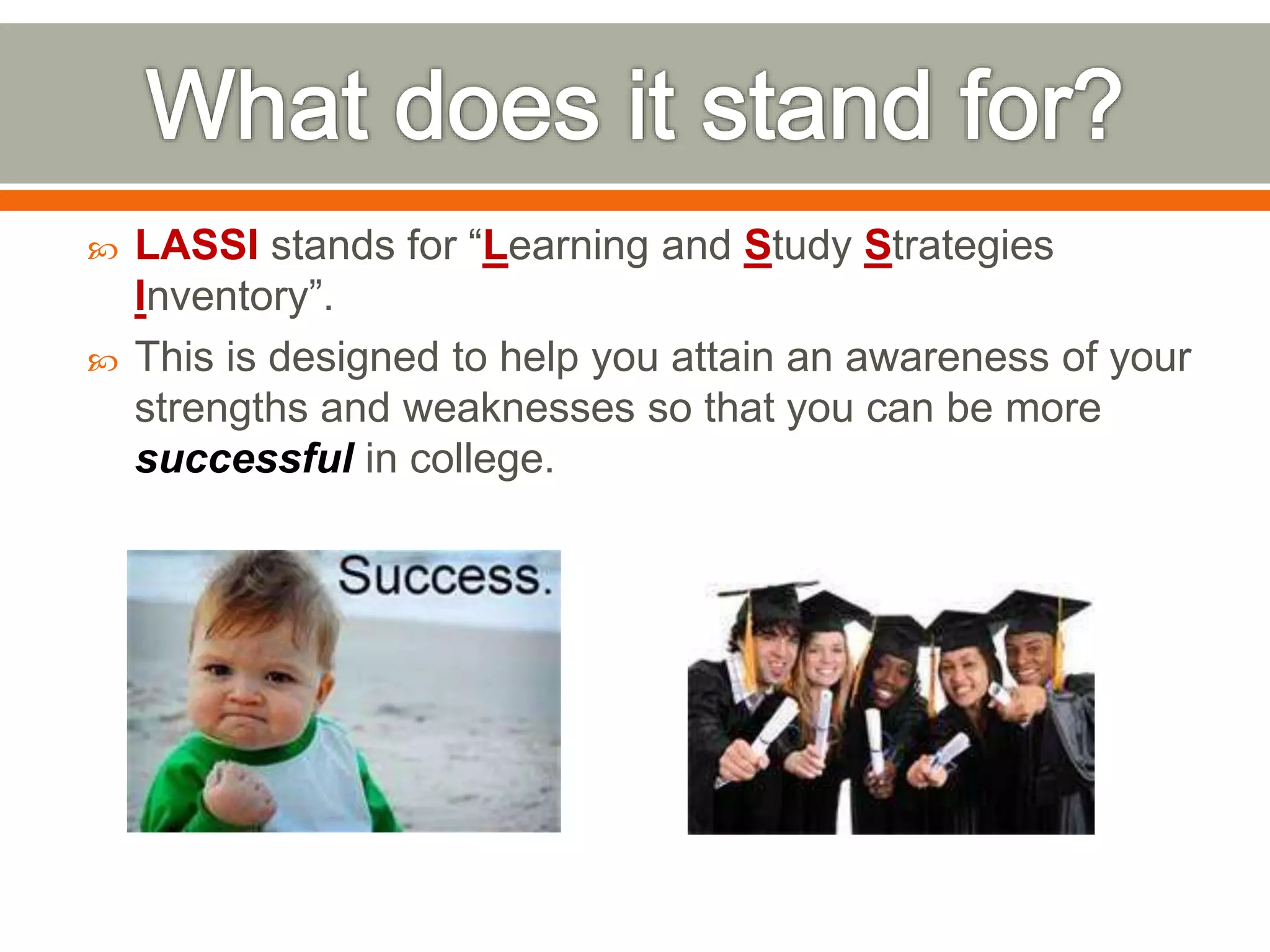 What does it stand for?

LASSI stands for “Learning and Study Strategies Inventory”.

This is designed to help you attain an awareness of your strengths and weaknesses so that you can be more successful in college.

Success.